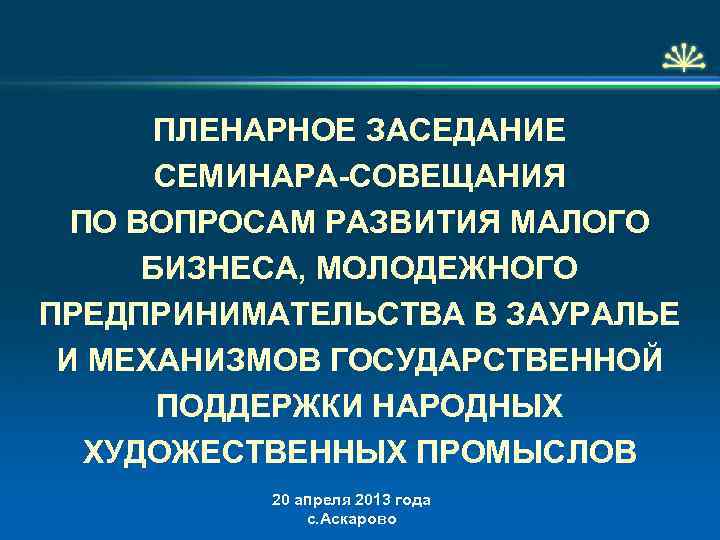 ПЛЕНАРНОЕ ЗАСЕДАНИЕ СЕМИНАРА-СОВЕЩАНИЯ ПО ВОПРОСАМ РАЗВИТИЯ МАЛОГО БИЗНЕСА, МОЛОДЕЖНОГО ПРЕДПРИНИМАТЕЛЬСТВА В ЗАУРАЛЬЕ И МЕХАНИЗМОВ ГОСУДАРСТВЕННОЙ ПОДДЕРЖКИ НАРОДНЫХ ХУДОЖЕСТВЕННЫХ ПРОМЫСЛОВ

20 апреля 2013 года
с.Аскарово